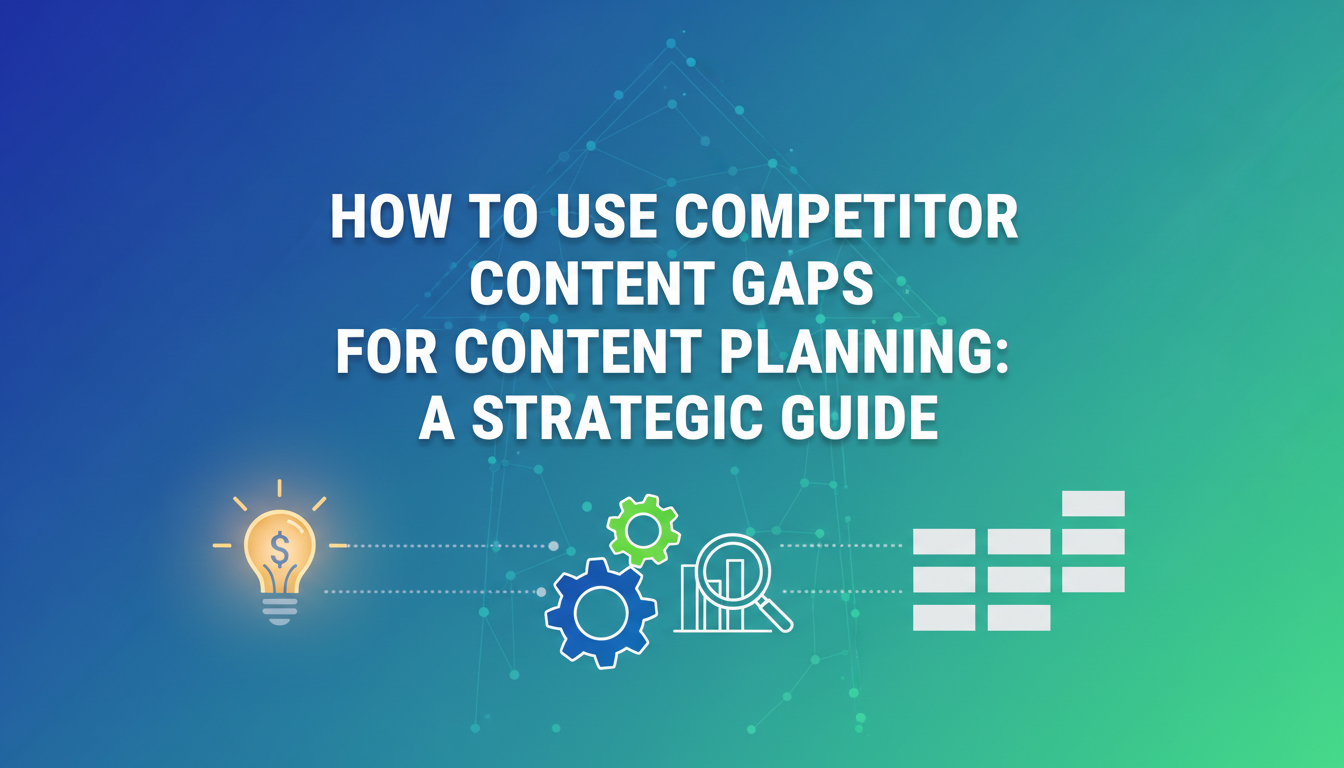 HOW TO USE COMPETITOR CONTENT GAPS FOR CONTENT PLANNING: A STRATEGIC GUIDE

$